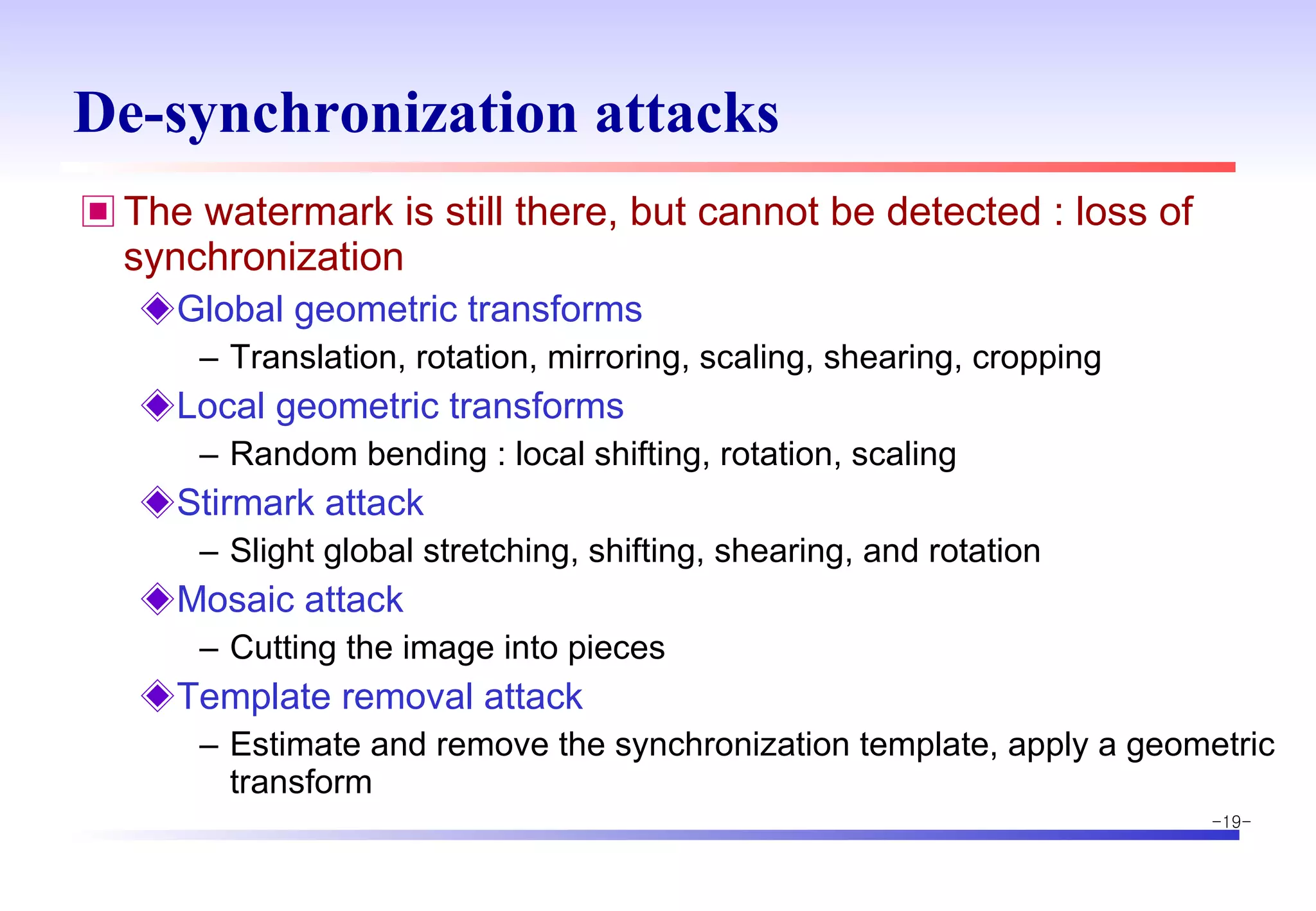 De-synchronization attacks

The watermark is still there, but cannot be detected : loss of synchronization

Global geometric transforms

– Translation, rotation, mirroring, scaling, shearing, cropping

Local geometric transforms

– Random bending : local shifting, rotation, scaling

Stirmark attack

– Slight global stretching, shifting, shearing, and rotation

Mosaic attack

– Cutting the image into pieces

Template removal attack

– Estimate and remove the synchronization template, apply a geometric transform

-19-